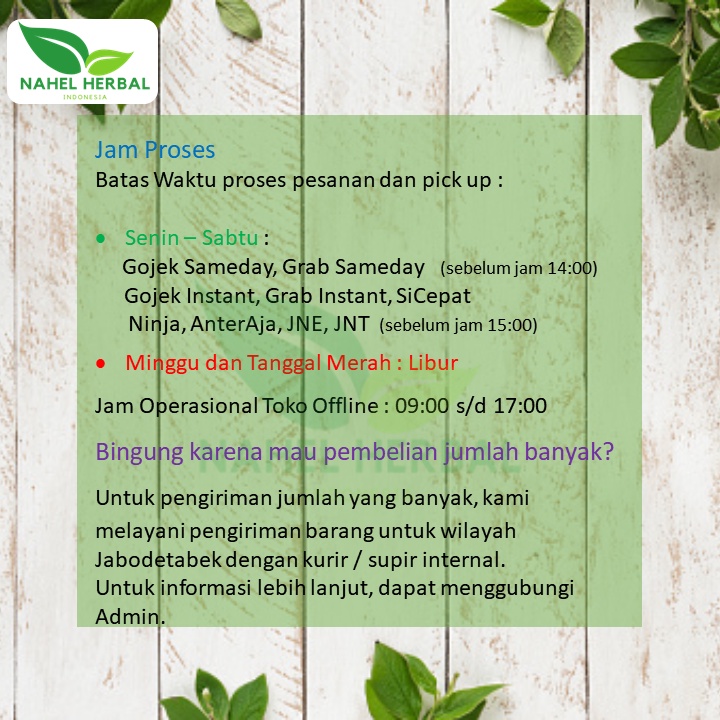 NAHEL HERBAL
INDONESIA

Jam Proses
Batas Waktu proses pesanan dan pick up :

• Senin – Sabtu :
Gojek Sameday, Grab Sameday (sebelum jam 14:00)
Gojek Instant, Grab Instant, SiCepat
Ninja, AnterAja, JNE, JNT (sebelum jam 15:00)

• Minggu dan Tanggal Merah : Libur

Jam Operasional Toko Offline : 09:00 s/d 17:00

Bingung karena mau pembelian jumlah banyak?

Untuk pengiriman jumlah yang banyak, kami melayani pengiriman barang untuk wilayah Jabodetabek dengan kurir / supir internal.
Untuk informasi lebih lanjut, dapat menggubungi Admin.

NAHEL HERBAL